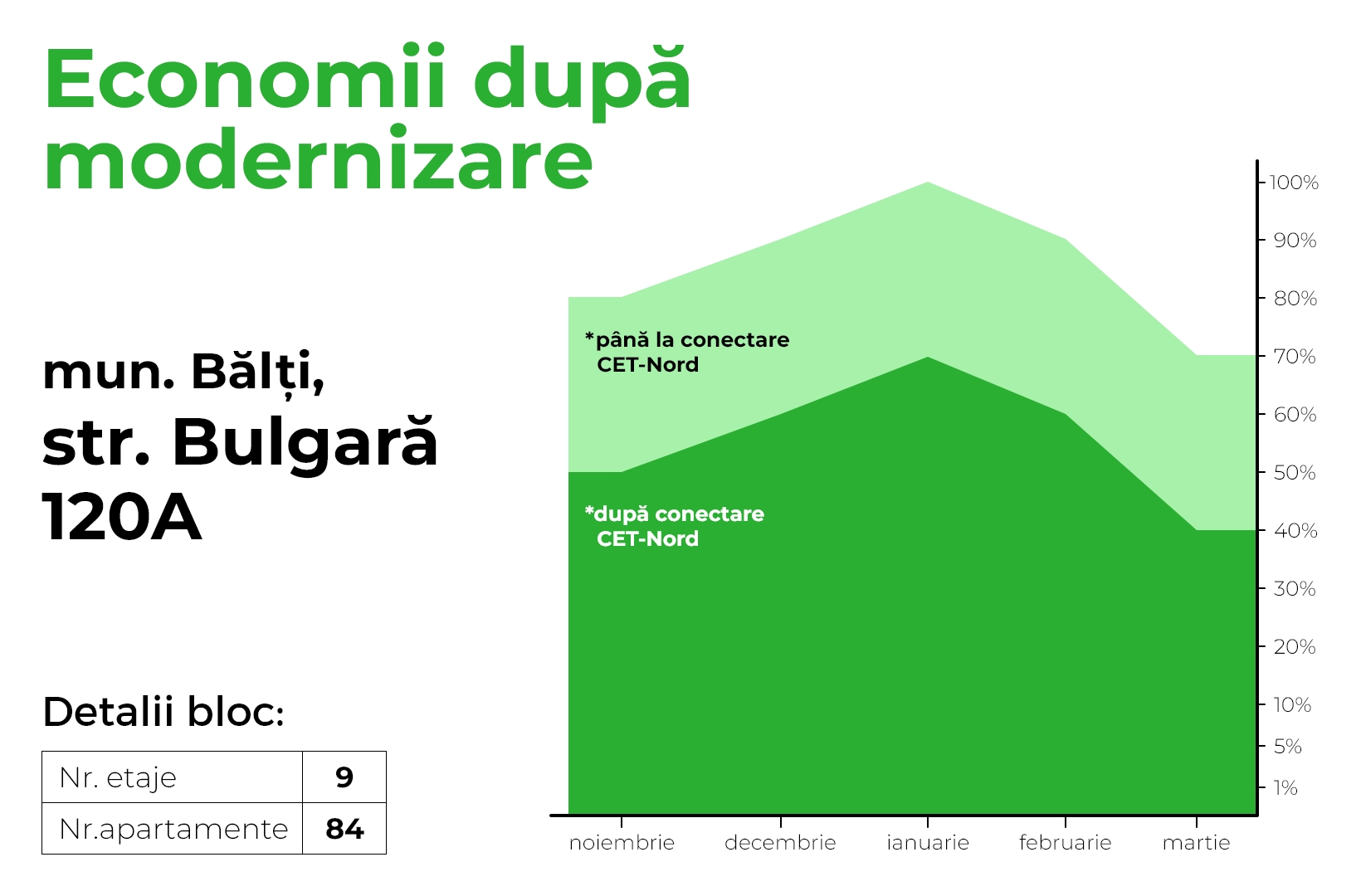 Economii după modernizare

mun. Bălți,
str. Bulgară
120A

Detalii bloc:

| Nr. etaje | 9 |
|---|---|
| Nr.apartamente | 84 |

*până la conectare CET-Nord

*după conectare CET-Nord

100%
90%
80%
70%
60%
50%
40%
30%
20%
10%
5%
1%

noiembrie decembrie ianuarie februarie martie